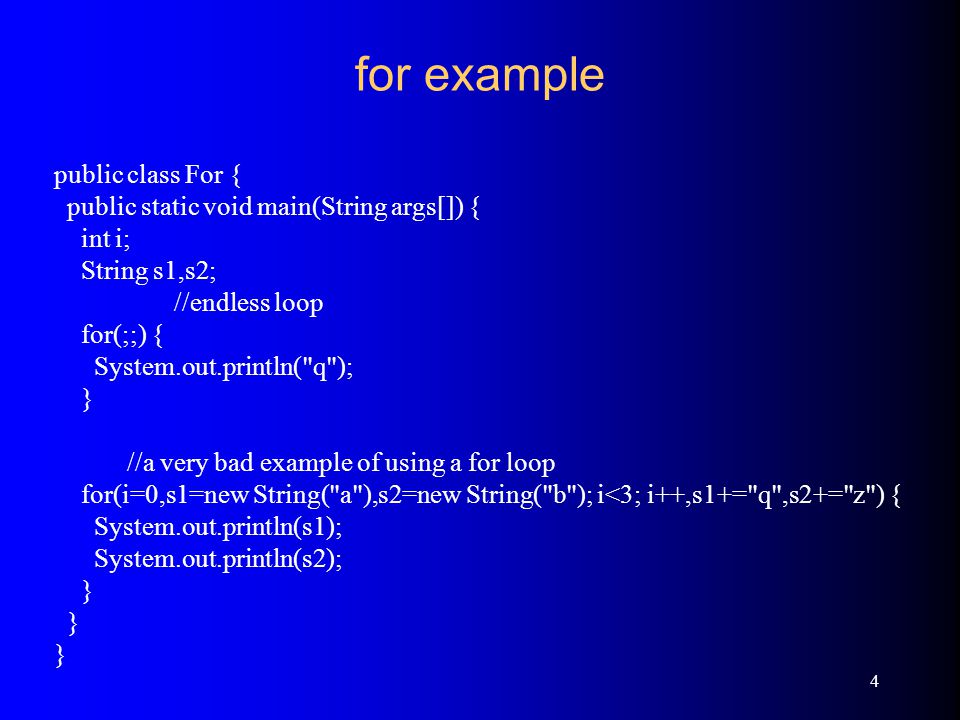 for example

public class For {
  public static void main(String args[]) {
    int i;
    String s1,s2;
                //endless loop
    for(;;) {
      System.out.println("q");
    }

        //a very bad example of using a for loop
    for(i=0,s1=new String("a"),s2=new String("b"); i<3; i++,s1+="q",s2+="z") {
      System.out.println(s1);
      System.out.println(s2);
    }
  }
}

4